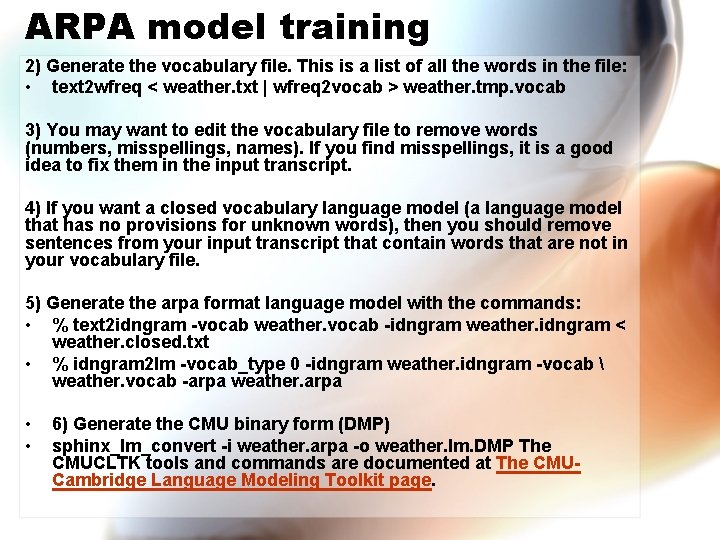 ARPA model training

2) Generate the vocabulary file. This is a list of all the words in the file:
• text2wfreq < weather.txt | wfreq2vocab > weather.tmp.vocab

3) You may want to edit the vocabulary file to remove words (numbers, misspellings, names). If you find misspellings, it is a good idea to fix them in the input transcript.

4) If you want a closed vocabulary language model (a language model that has no provisions for unknown words), then you should remove sentences from your input transcript that contain words that are not in your vocabulary file.

5) Generate the arpa format language model with the commands:
• % text2idngram -vocab weather.vocab -idngram weather.idngram < weather.closed.txt
• % idngram2lm -vocab_type 0 -idngram weather.idngram -vocab \ weather.vocab -arpa weather.arpa

• 6) Generate the CMU binary form (DMP)
• sphinx_lm_convert -i weather.arpa -o weather.lm.DMP The CMUCLTK tools and commands are documented at The CMU-Cambridge Language Modeling Toolkit page.